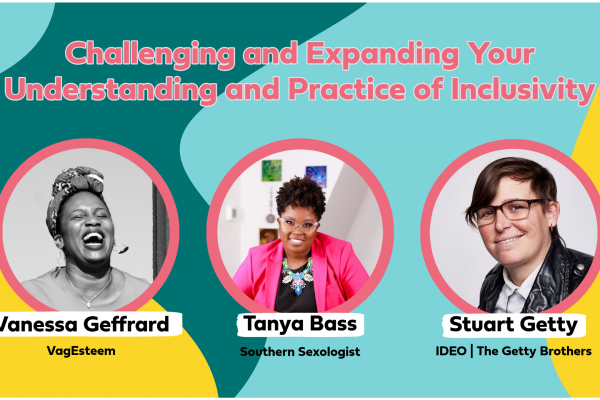 Challenging and Expanding Your Understanding and Practice of Inclusivity

Vanessa Geffrard
VagEsteem

Tanya Bass
Southern Sexologist

Stuart Getty
IDEO | The Getty Brothers